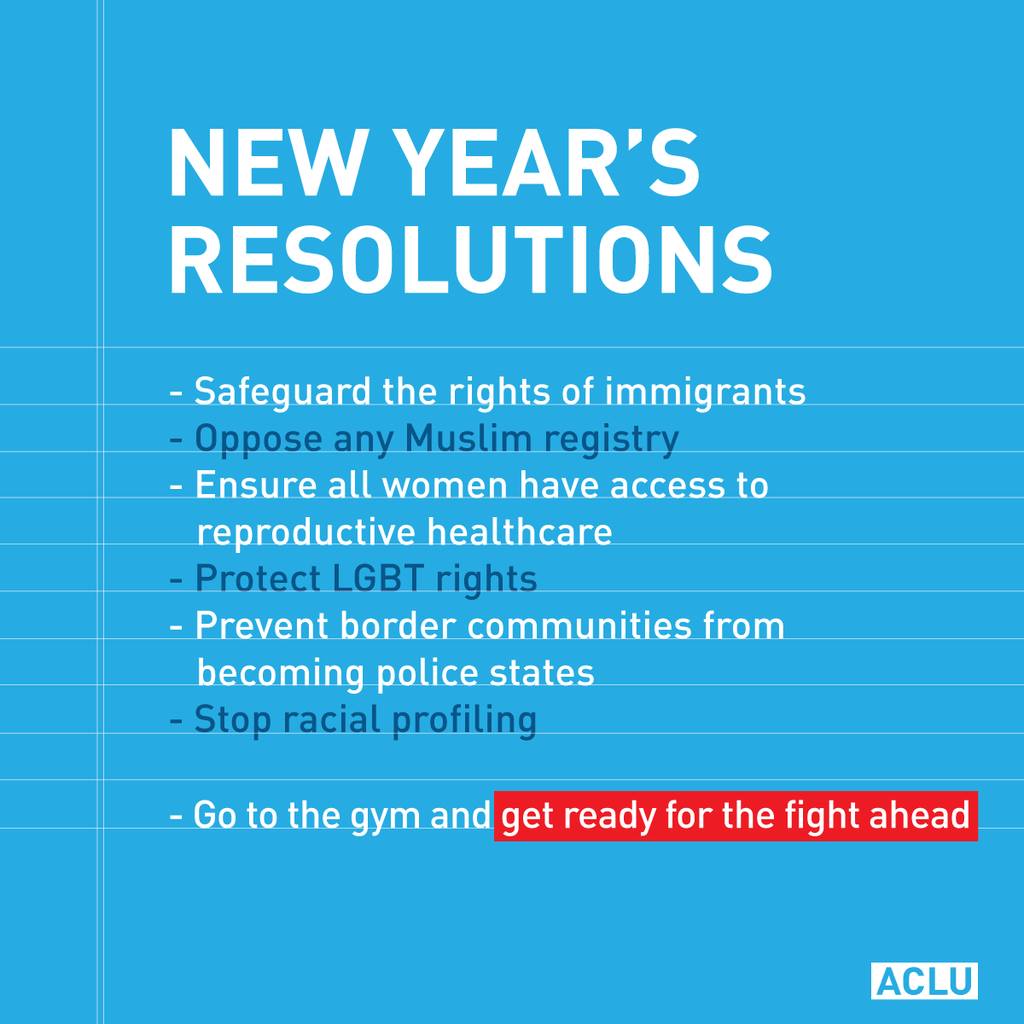 NEW YEAR'S RESOLUTIONS

- Safeguard the rights of immigrants
- Oppose any Muslim registry
- Ensure all women have access to reproductive healthcare
- Protect LGBT rights
- Prevent border communities from becoming police states
- Stop racial profiling

- Go to the gym and get ready for the fight ahead

ACLU